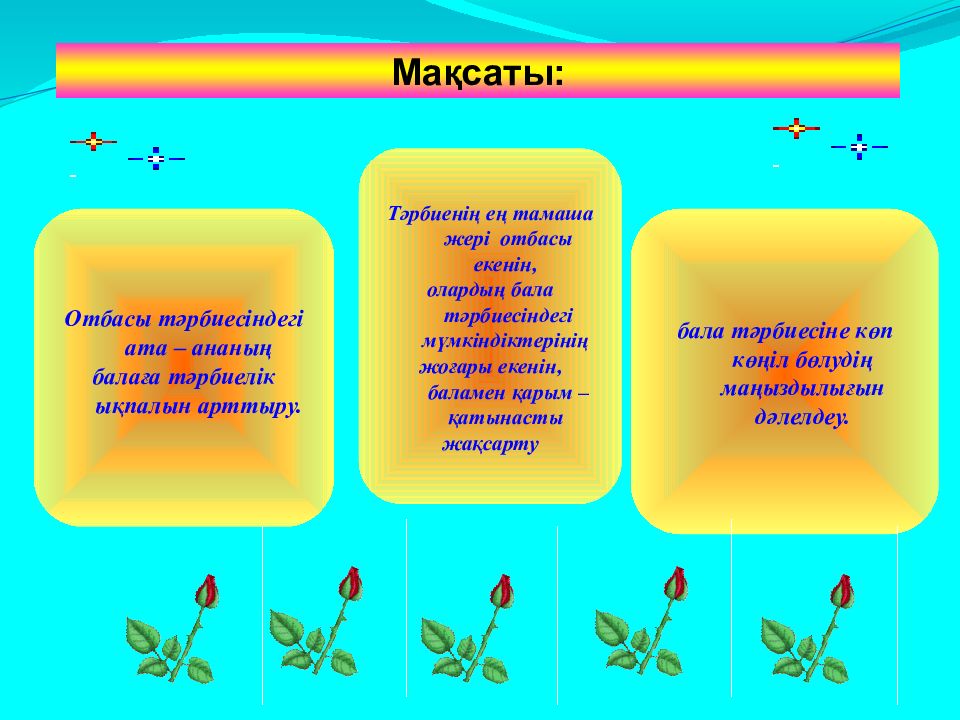 Мақсаты:

Отбасы тәрбиесіндегі ата – ананың балаға тәрбиелік ықпалын арттыру.

Тәрбиенің ең тамаша жері отбасы екенін, олардың бала тәрбиесіндегі мүмкіндіктерінің жоғары екенін, баламен қарым – қатынасты жақсарту

бала тәрбиесіне көп көңіл бөлудің маңыздылығын дәлелдеу.